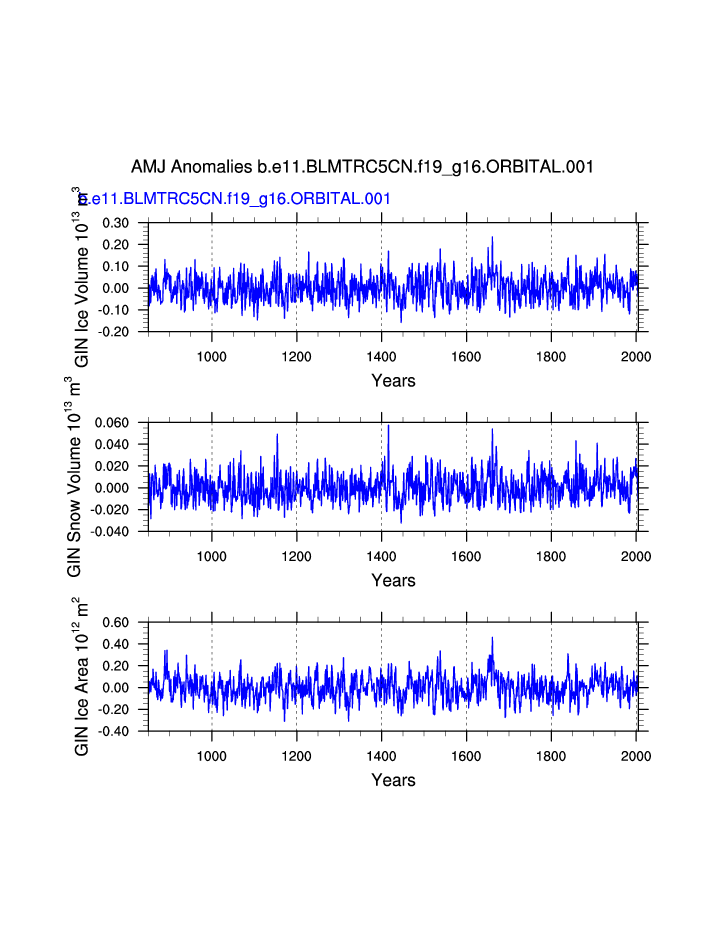 AMJ Anomalies b.e11.BLMTRC5CN.f19_g16.ORBITAL.001

b.e11.BLMTRC5CN.f19_g16.ORBITAL.001

GIN Ice Volume $10^{13}$ $m^3$

0.30
0.20
0.10
0.00
-0.10
-0.20

1000 1200 1400 1600 1800 2000

Years

GIN Snow Volume $10^{13}$ $m^3$

0.060
0.040
0.020
0.000
-0.020
-0.040

1000 1200 1400 1600 1800 2000

Years

GIN Ice Area $10^{12}$ $m^2$

0.60
0.40
0.20
0.00
-0.20
-0.40

1000 1200 1400 1600 1800 2000

Years